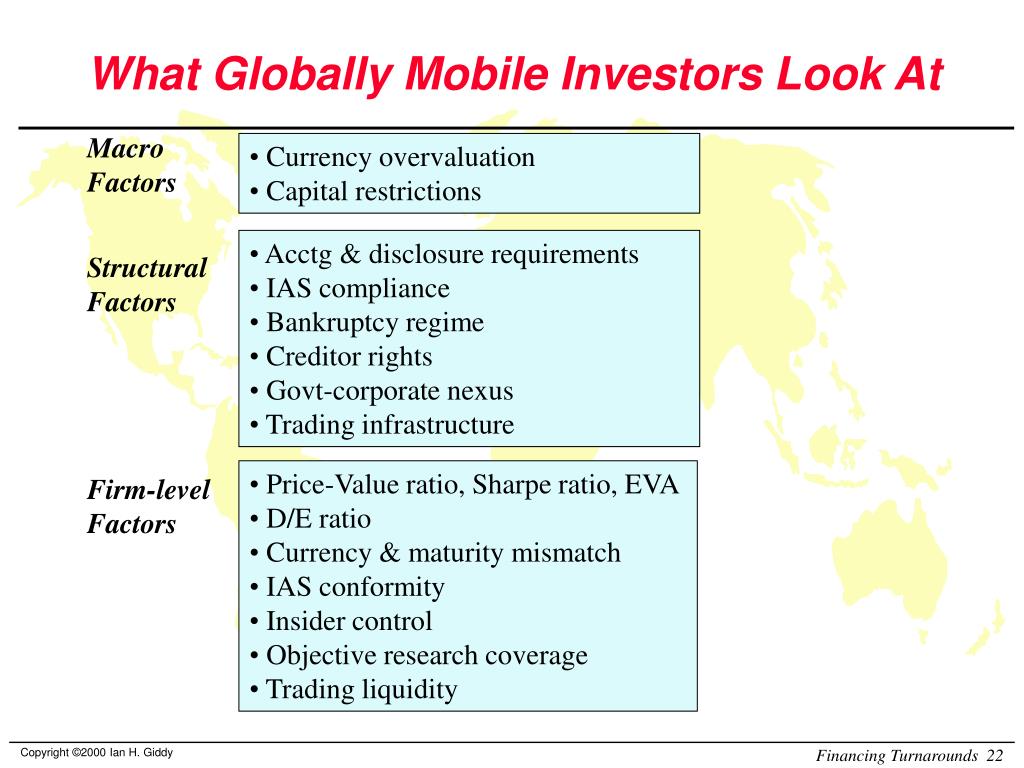 What Globally Mobile Investors Look At

Macro Factors
• Currency overvaluation
• Capital restrictions

Structural Factors
• Acctg & disclosure requirements
• IAS compliance
• Bankruptcy regime
• Creditor rights
• Govt-corporate nexus
• Trading infrastructure

Firm-level Factors
• Price-Value ratio, Sharpe ratio, EVA
• D/E ratio
• Currency & maturity mismatch
• IAS conformity
• Insider control
• Objective research coverage
• Trading liquidity

Copyright ©2000 Ian H. Giddy

Financing Turnarounds 22